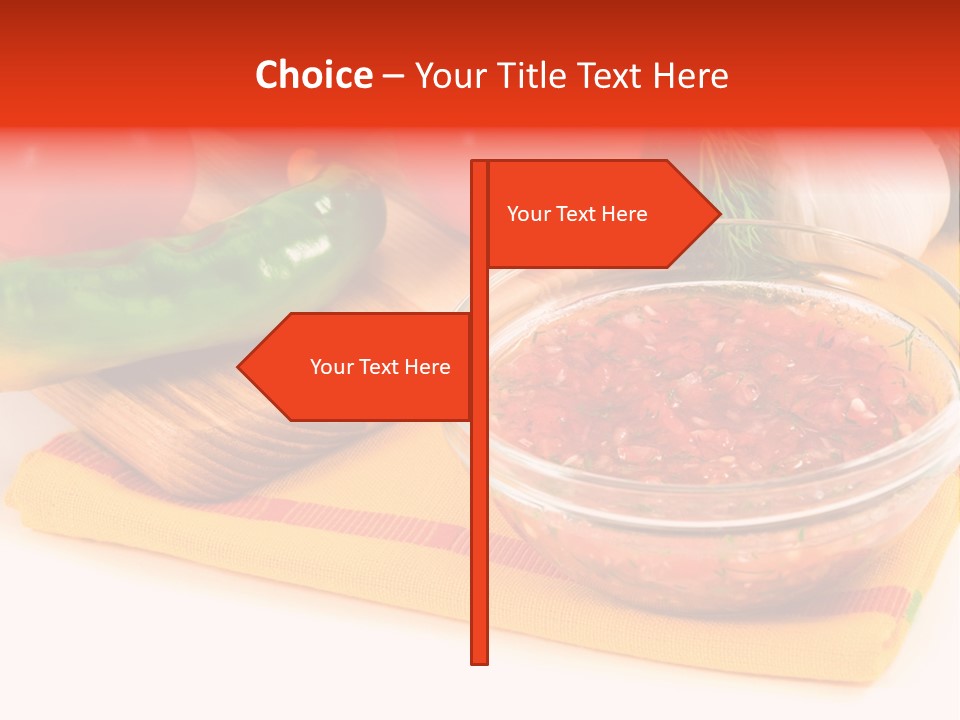 Choice – Your Title Text Here

Your Text Here

Your Text Here